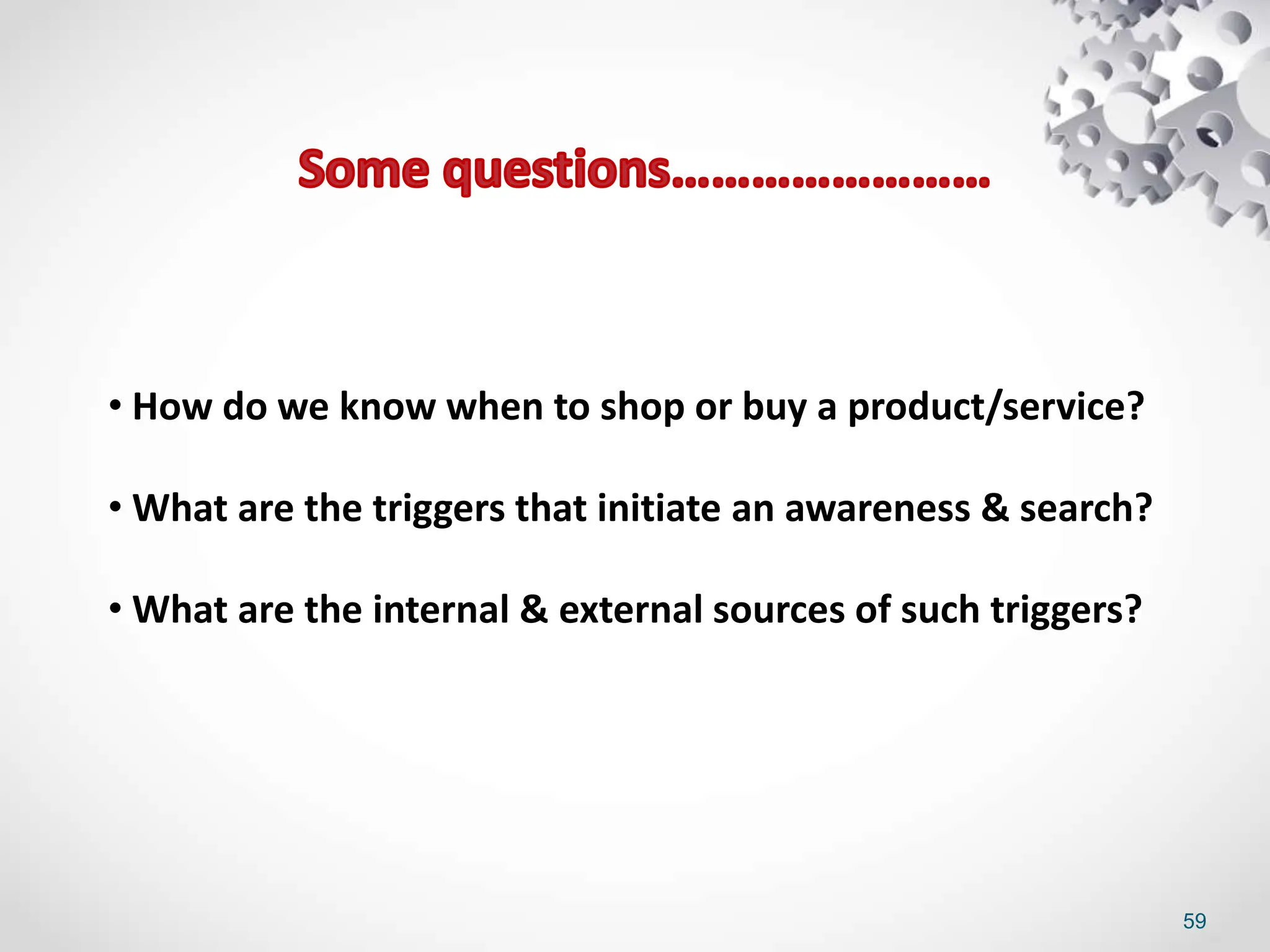 Some questions……………………

• How do we know when to shop or buy a product/service?

• What are the triggers that initiate an awareness & search?

• What are the internal & external sources of such triggers?

59